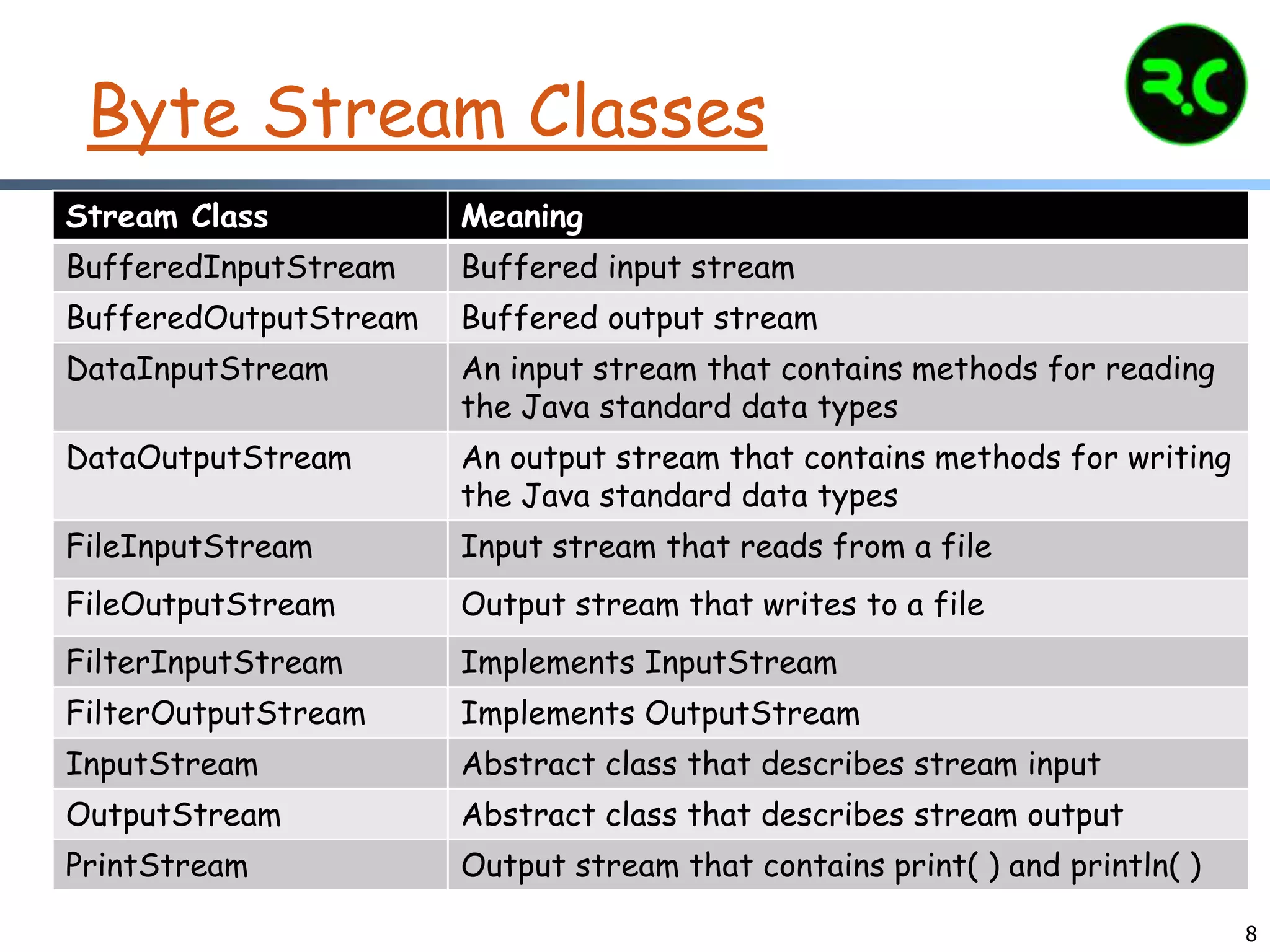 Byte Stream Classes

R.C

| Stream Class | Meaning |
|---|---|
| BufferedInputStream | Buffered input stream |
| BufferedOutputStream | Buffered output stream |
| DataInputStream | An input stream that contains methods for reading the Java standard data types |
| DataOutputStream | An output stream that contains methods for writing the Java standard data types |
| FileInputStream | Input stream that reads from a file |
| FileOutputStream | Output stream that writes to a file |
| FilterInputStream | Implements InputStream |
| FilterOutputStream | Implements OutputStream |
| InputStream | Abstract class that describes stream input |
| OutputStream | Abstract class that describes stream output |
| PrintStream | Output stream that contains print( ) and println( ) |

8